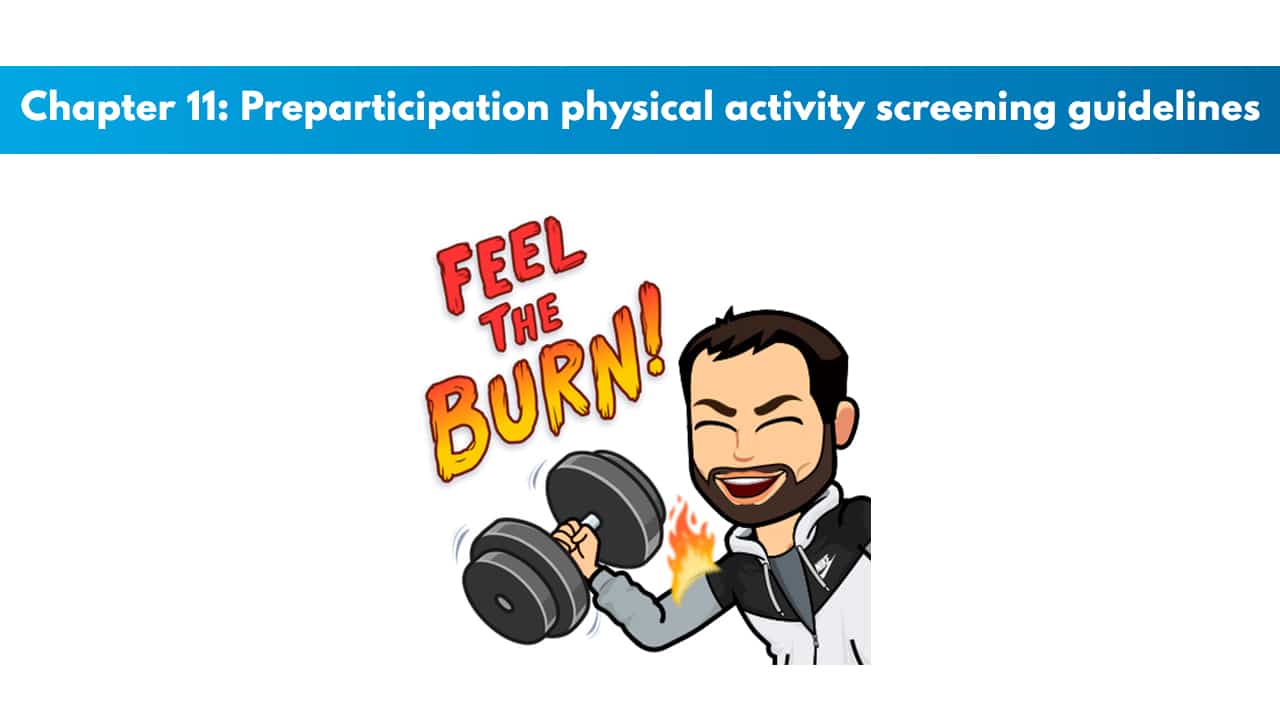 Chapter 11: Preparticipation physical activity screening guidelines

FEEL THE BURN!